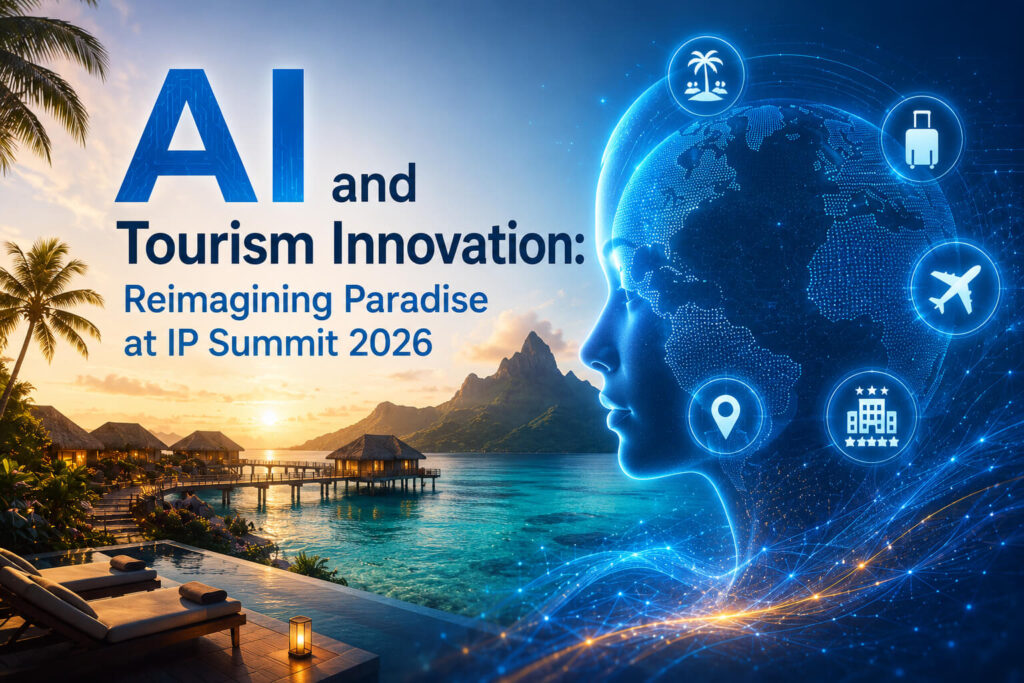 AI and Tourism Innovation: Reimagining Paradise at IP Summit 2026